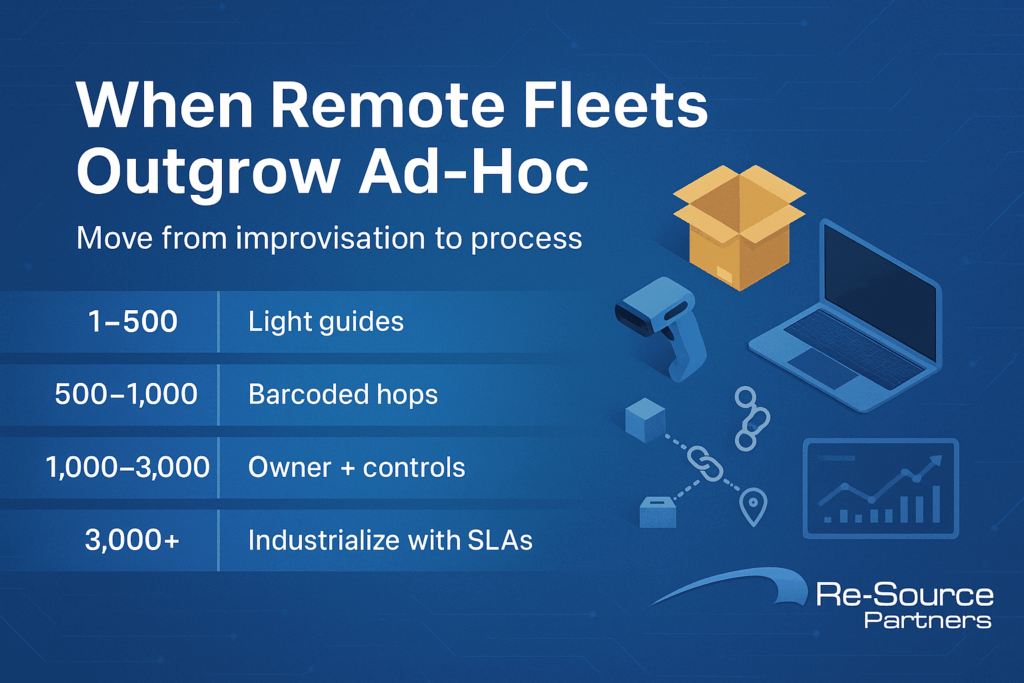 When Remote Fleets Outgrow Ad-Hoc

Move from improvisation to process

| 1–500 | Light guides |
|---|---|
| 500–1,000 | Barcoded hops |
| 1,000–3,000 | Owner + controls |
| 3,000+ | Industrialize with SLAs |

Re-Source Partners